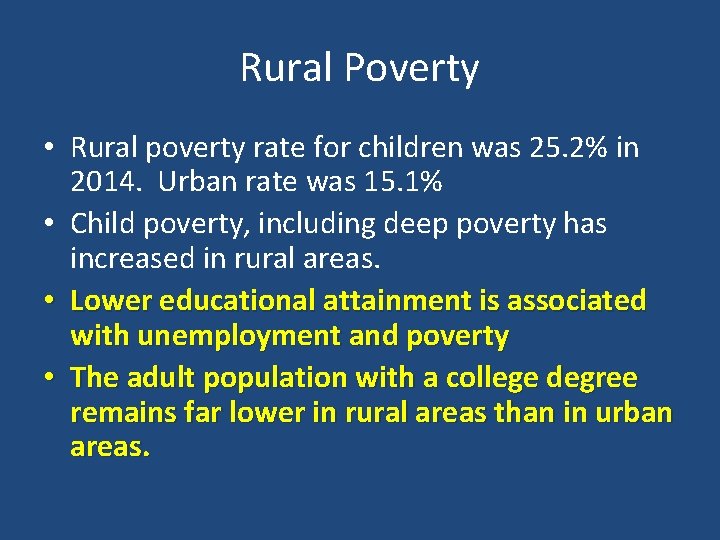 Rural Poverty

• Rural poverty rate for children was 25.2% in 2014. Urban rate was 15.1%
• Child poverty, including deep poverty has increased in rural areas.
• Lower educational attainment is associated with unemployment and poverty
• The adult population with a college degree remains far lower in rural areas than in urban areas.